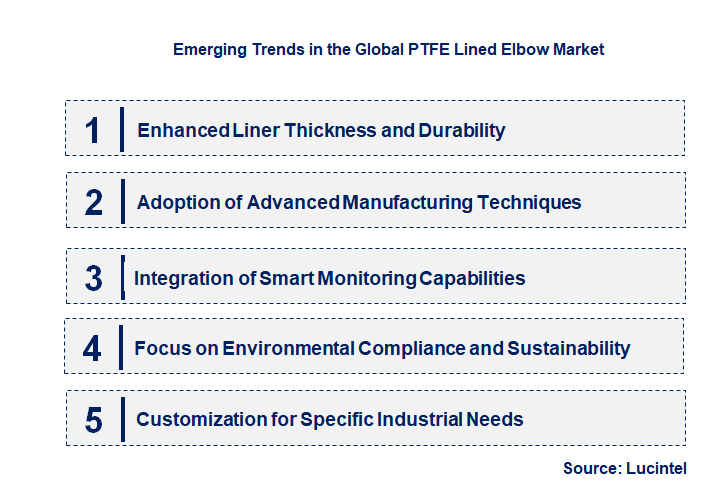 Emerging Trends in the Global PTFE Lined Elbow Market

1 Enhanced Liner Thickness and Durability

2 Adoption of Advanced Manufacturing Techniques

3 Integration of Smart Monitoring Capabilities

4 Focus on Environmental Compliance and Sustainability

5 Customization for Specific Industrial Needs

Source: Lucintel